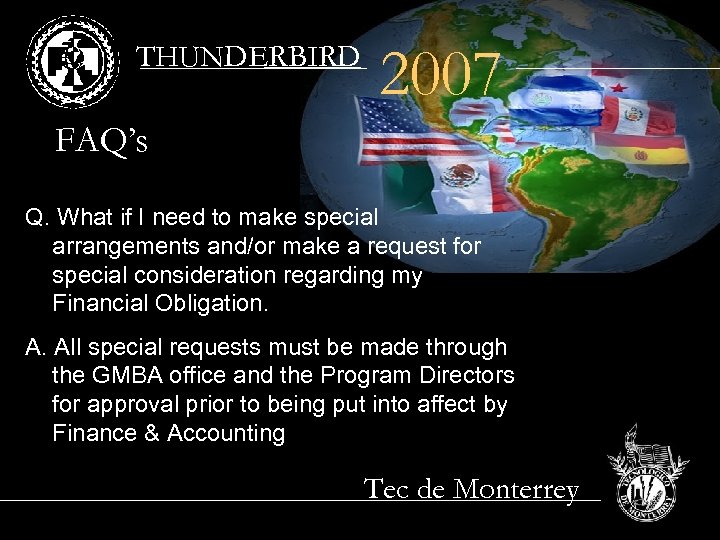 THUNDERBIRD 2007

FAQ's

Q. What if I need to make special arrangements and/or make a request for special consideration regarding my Financial Obligation.

A. All special requests must be made through the GMBA office and the Program Directors for approval prior to being put into affect by Finance & Accounting

Tec de Monterrey